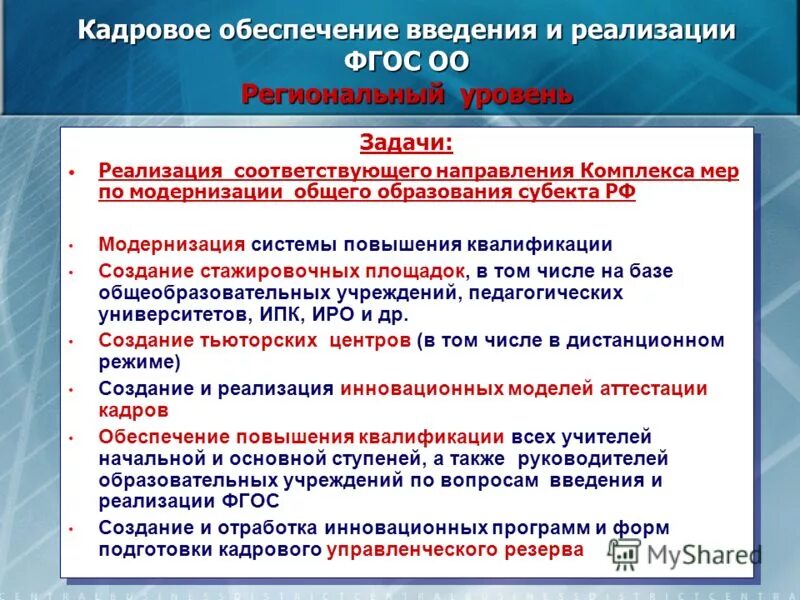 Кадровое обеспечение введения и реализации ФГОС ОО
Региональный уровень

Задачи:

• Реализация соответствующего направления Комплекса мер по модернизации общего образования субекта РФ

• Модернизация системы повышения квалификации
• Создание стажировочных площадок, в том числе на базе общеобразовательных учреждений, педагогических университетов, ИПК, ИРО и др.
• Создание тьюторских центров (в том числе в дистанционном режиме)
• Создание и реализация инновационных моделей аттестации кадров
• Обеспечение повышения квалификации всех учителей начальной и основной ступеней, а также руководителей образовательных учреждений по вопросам введения и реализации ФГОС
• Создание и отработка инновационных программ и форм подготовки кадрового управленческого резерва

MyShared